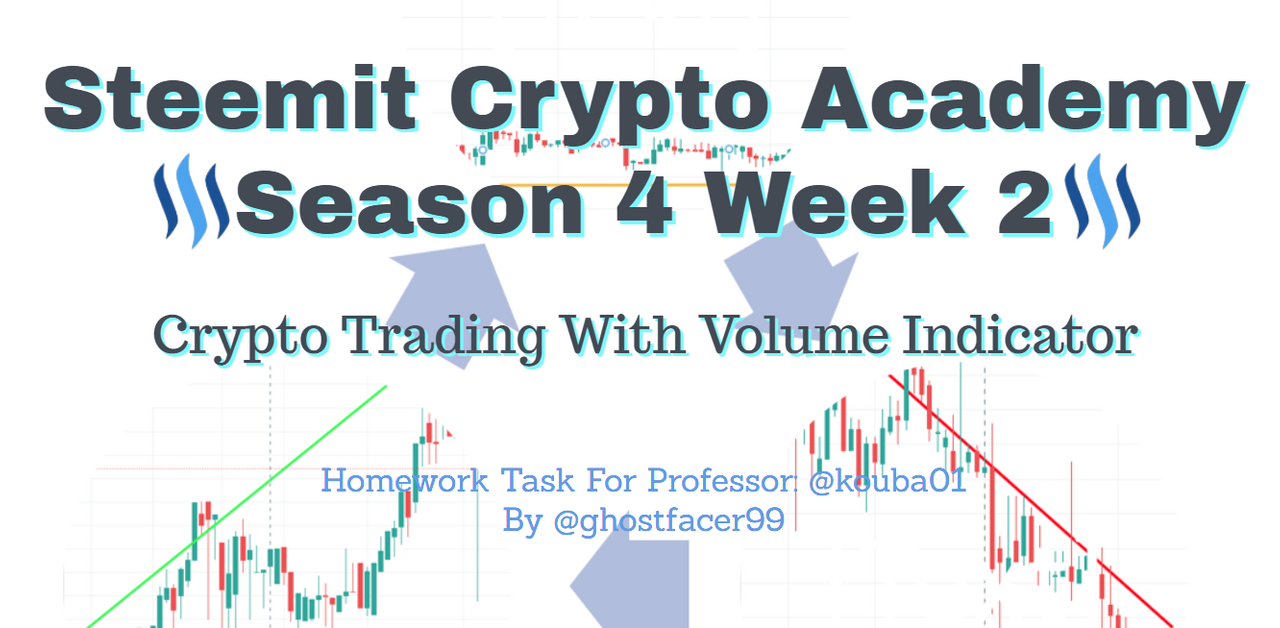 Steemit Crypto Academy
Season 4 Week 2

Crypto Trading With Volume Indicator

Homework Task For Professor: @kouba01
By @ghostfacer99